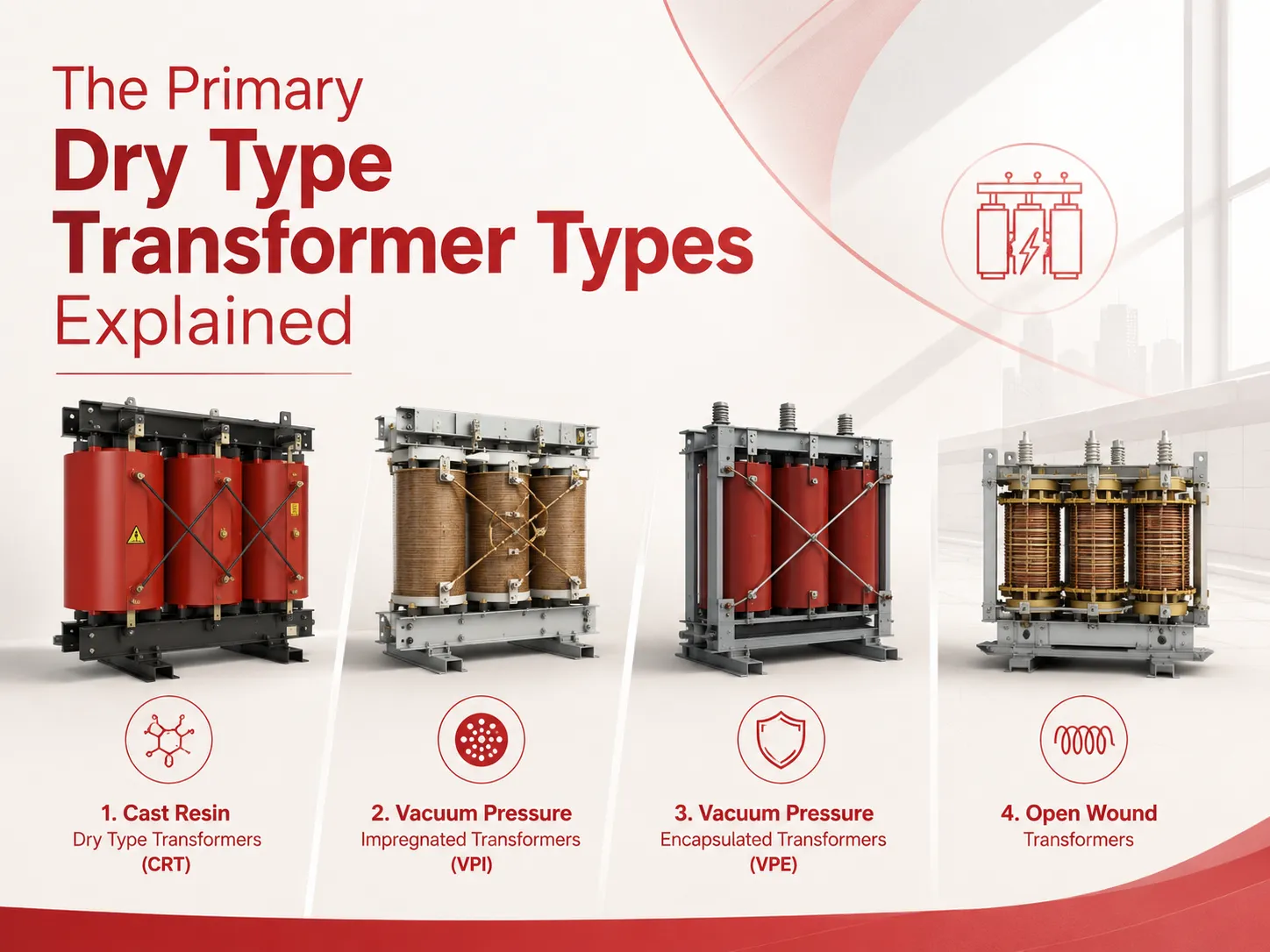 The Primary
Dry Type
Transformer Types
Explained

1. Cast Resin
Dry Type Transformers
(CRT)

2. Vacuum Pressure
Impregnated Transformers
(VPI)

3. Vacuum Pressure
Encapsulated Transformers
(VPE)

4. Open Wound
Transformers